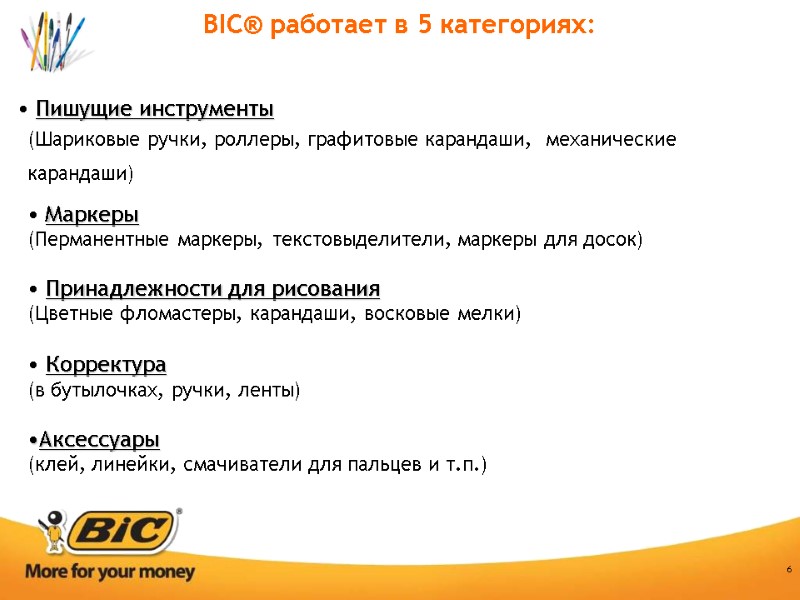 BIC® работает в 5 категориях:

• Пишущие инструменты
(Шариковые ручки, роллеры, графитовые карандаши, механические карандаши)

• Маркеры
(Перманентные маркеры, текстовыделители, маркеры для досок)

• Принадлежности для рисования
(Цветные фломастеры, карандаши, восковые мелки)

• Корректура
(в бутылочках, ручки, ленты)

•Аксессуары
(клей, линейки, смачиватели для пальцев и т.п.)

BiC®
More for your money

6